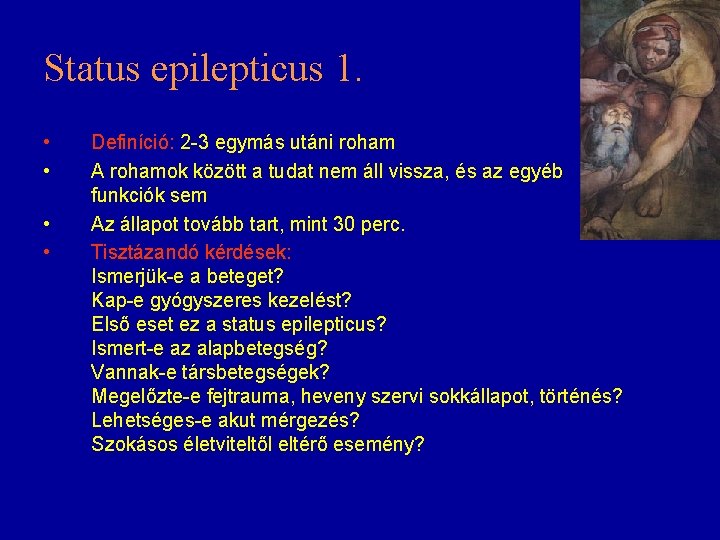 Status epilepticus 1.

• Definíció: 2-3 egymás utáni roham

• A rohamok között a tudat nem áll vissza, és az egyéb funkciók sem

• Az állapot tovább tart, mint 30 perc.

• Tisztázandó kérdések:
Ismerjük-e a beteget?
Kap-e gyógyszeres kezelést?
Első eset ez a status epilepticus?
Ismert-e az alapbetegség?
Vannak-e társbetegségek?
Megelőzte-e fejtrauma, heveny szervi sokkállapot, történés?
Lehetséges-e akut mérgezés?
Szokásos életviteltől eltérő esemény?